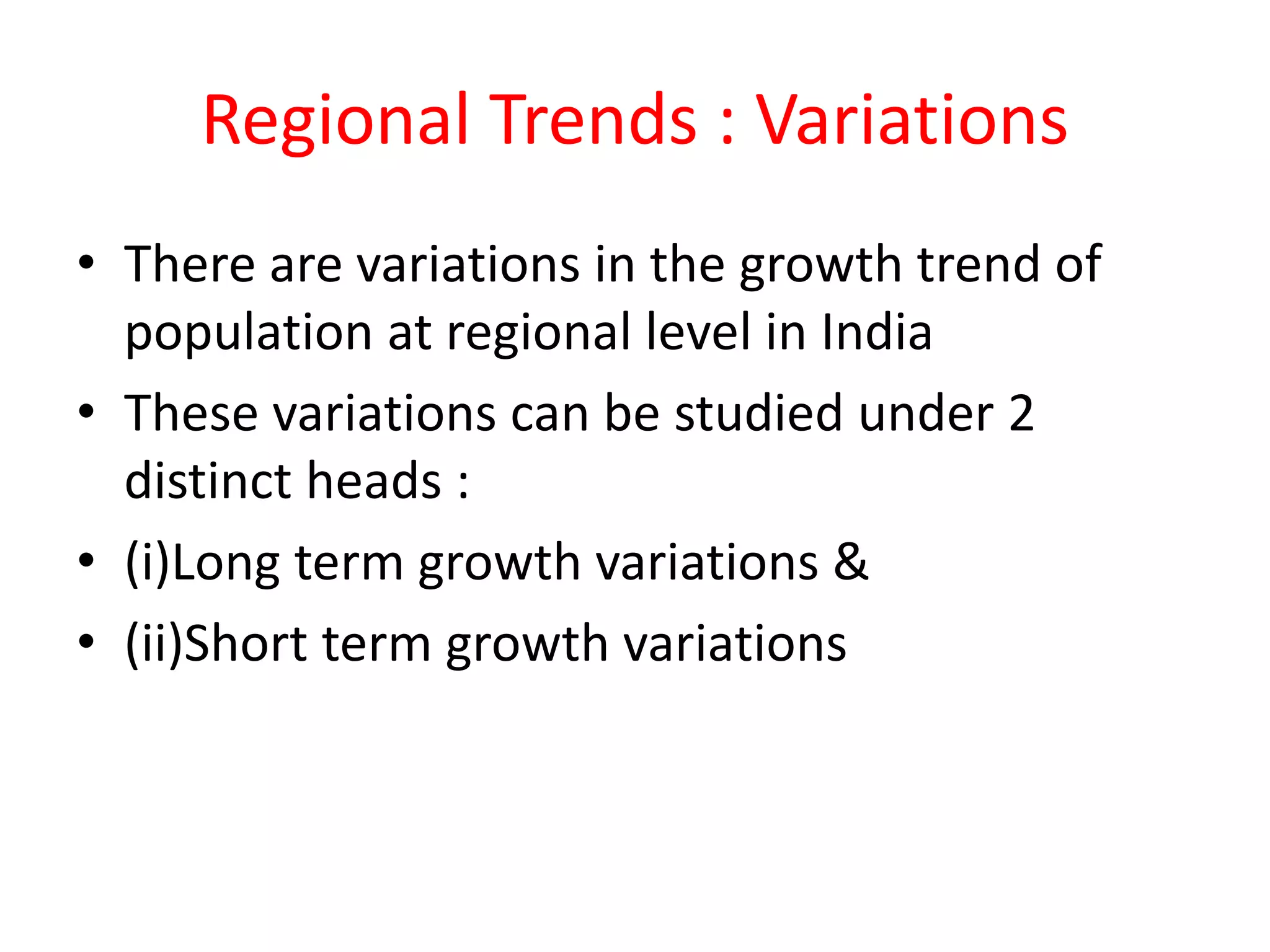 Regional Trends : Variations

• There are variations in the growth trend of population at regional level in India
• These variations can be studied under 2 distinct heads :
• (i)Long term growth variations &
• (ii)Short term growth variations